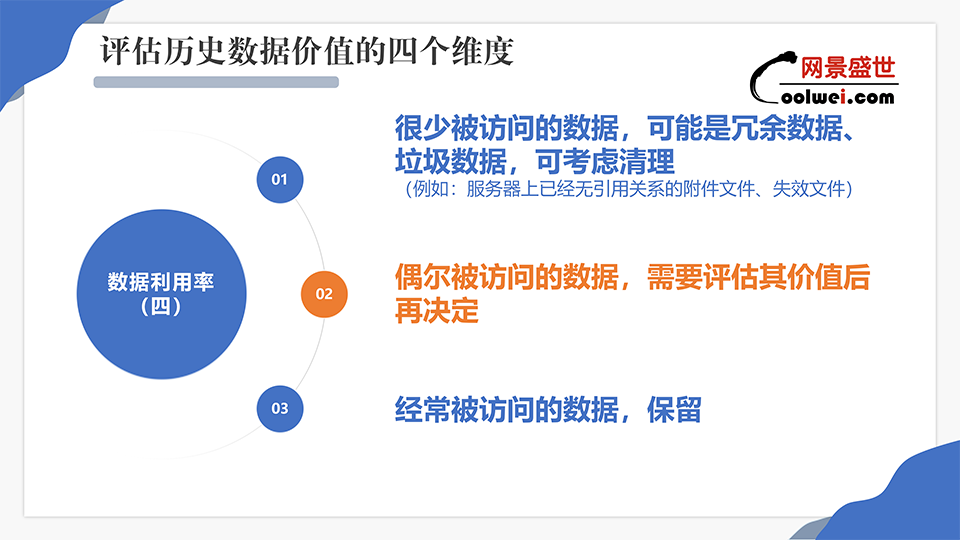 评估历史数据价值的四个维度

网景盛世
Coolwei.com

数据利用率
（四）

01

很少被访问的数据，可能是冗余数据、垃圾数据，可考虑清理
（例如：服务器上已经无引用关系的附件文件、失效文件）

02

偶尔被访问的数据，需要评估其价值后再决定

03

经常被访问的数据，保留